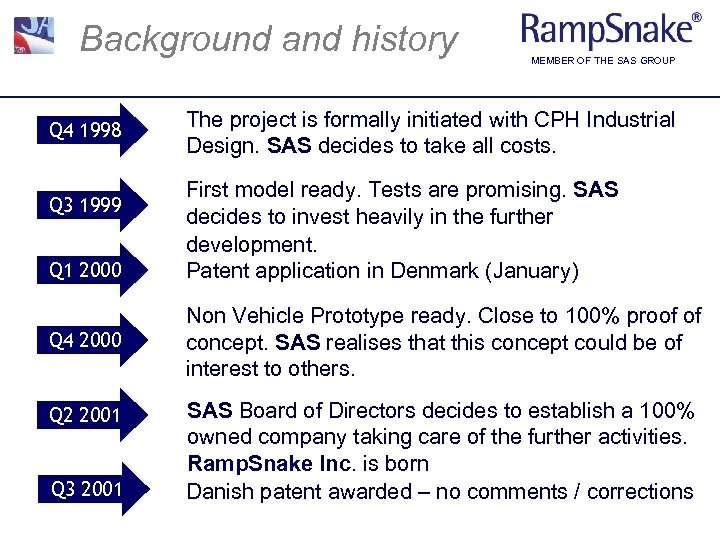 Background and history

RampSnake®
MEMBER OF THE SAS GROUP

Q4 1998
The project is formally initiated with CPH Industrial Design. SAS decides to take all costs.

Q3 1999
First model ready. Tests are promising. SAS decides to invest heavily in the further development.

Q1 2000
Patent application in Denmark (January)

Q4 2000
Non Vehicle Prototype ready. Close to 100% proof of concept. SAS realises that this concept could be of interest to others.

Q2 2001
SAS Board of Directors decides to establish a 100% owned company taking care of the further activities. RampSnake Inc. is born

Q3 2001
Danish patent awarded – no comments / corrections